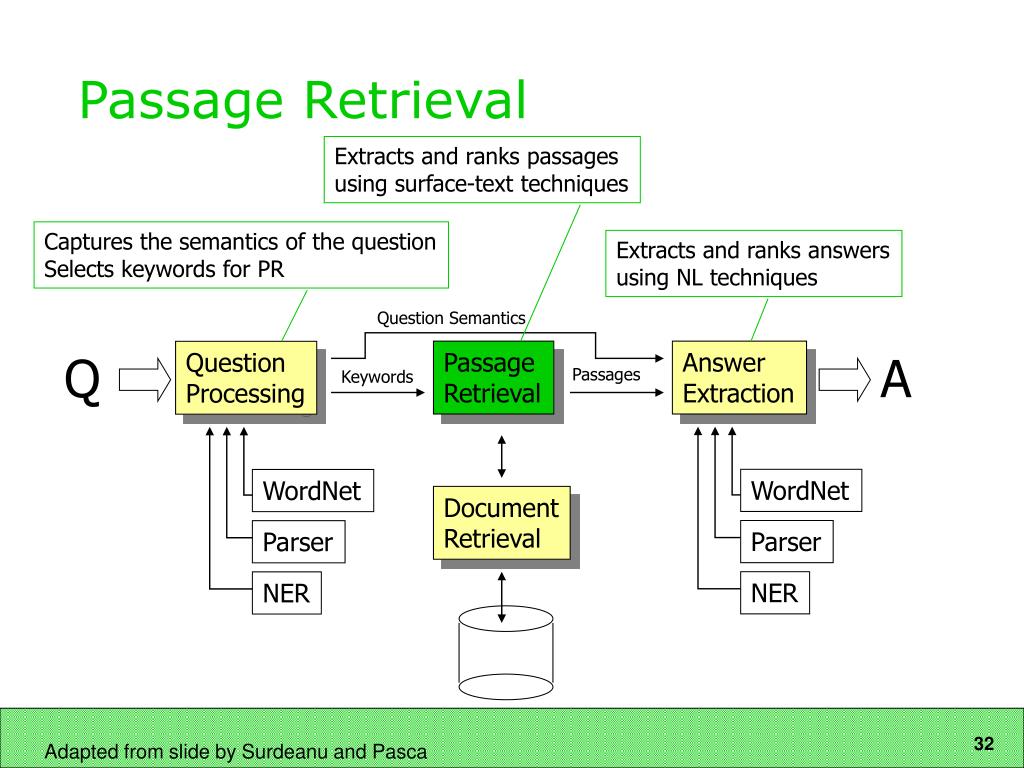 Passage Retrieval

Extracts and ranks passages using surface-text techniques

Captures the semantics of the question Selects keywords for PR

Extracts and ranks answers using NL techniques

Question Semantics

Q

Question Processing

Keywords

Passage Retrieval

Passages

Answer Extraction

A

WordNet

Parser

NER

Document Retrieval

WordNet

Parser

NER

Adapted from slide by Surdeanu and Pasca

32